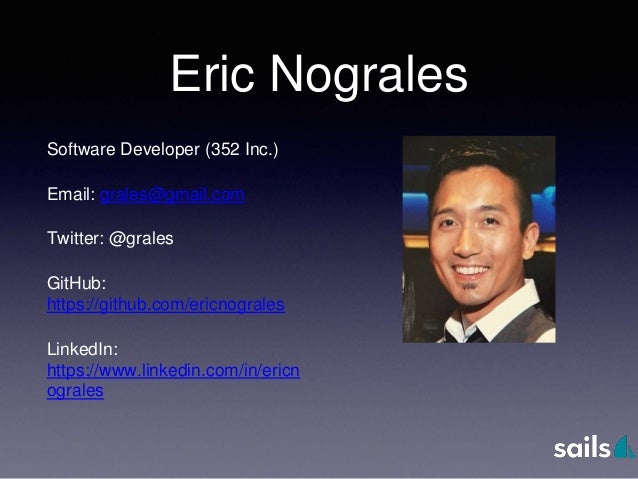 Eric Nograles

Software Developer (352 Inc.)

Email: grales@gmail.com

Twitter: @grales

GitHub: https://github.com/ericnograles

LinkedIn: https://www.linkedin.com/in/ericnograles

sails